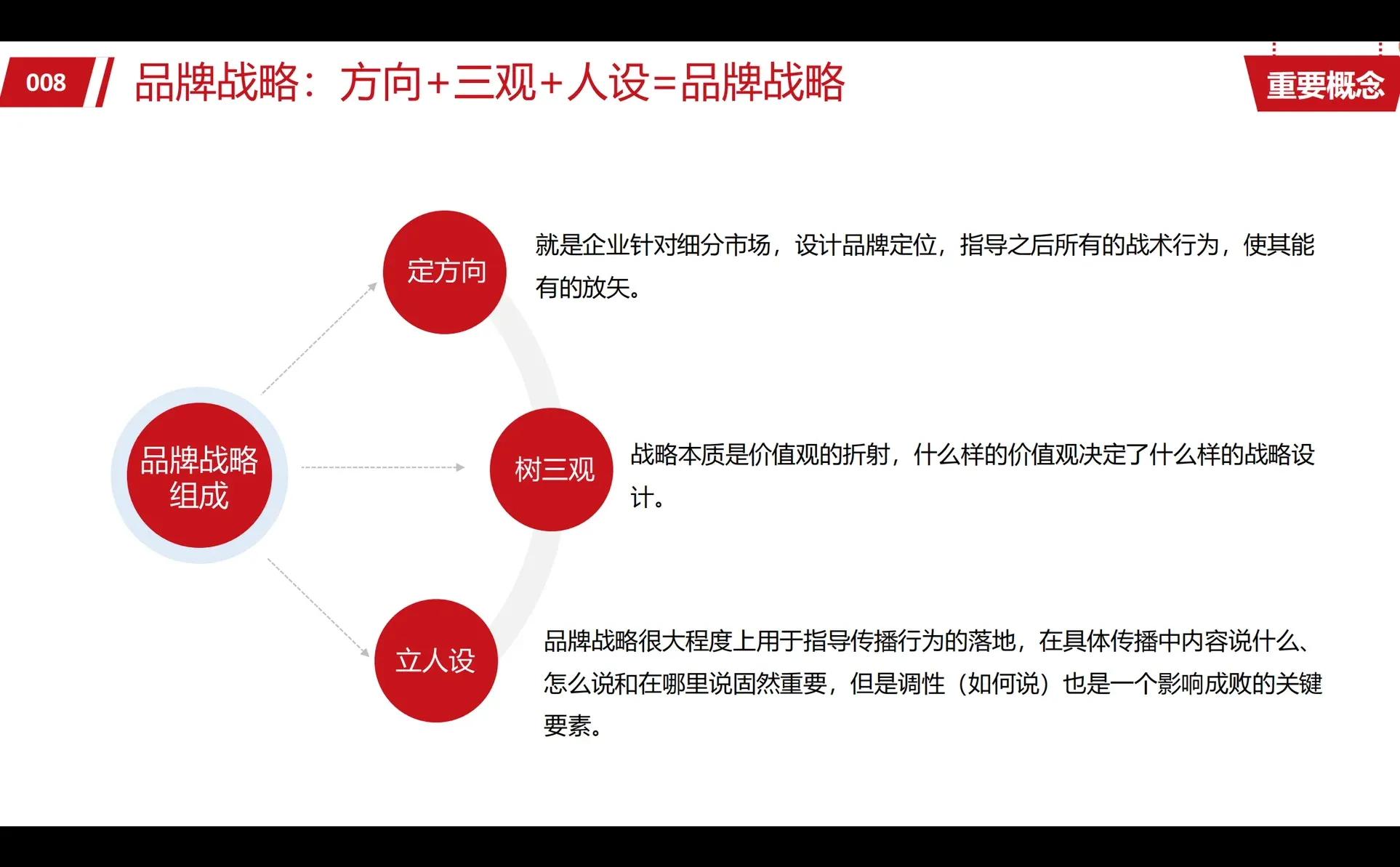 008 品牌战略：方向+三观+人设=品牌战略

重要概念

品牌战略组成

定方向

就是企业针对细分市场，设计品牌定位，指导之后所有的战术行为，使其能有的放矢。

树三观

战略本质是价值观的折射，什么样的价值观决定了什么样的战略设计。

立人设

品牌战略很大程度上用于指导传播行为的落地，在具体传播中内容说什么、怎么说和在哪里说固然重要，但是调性（如何说）也是一个影响成败的关键要素。